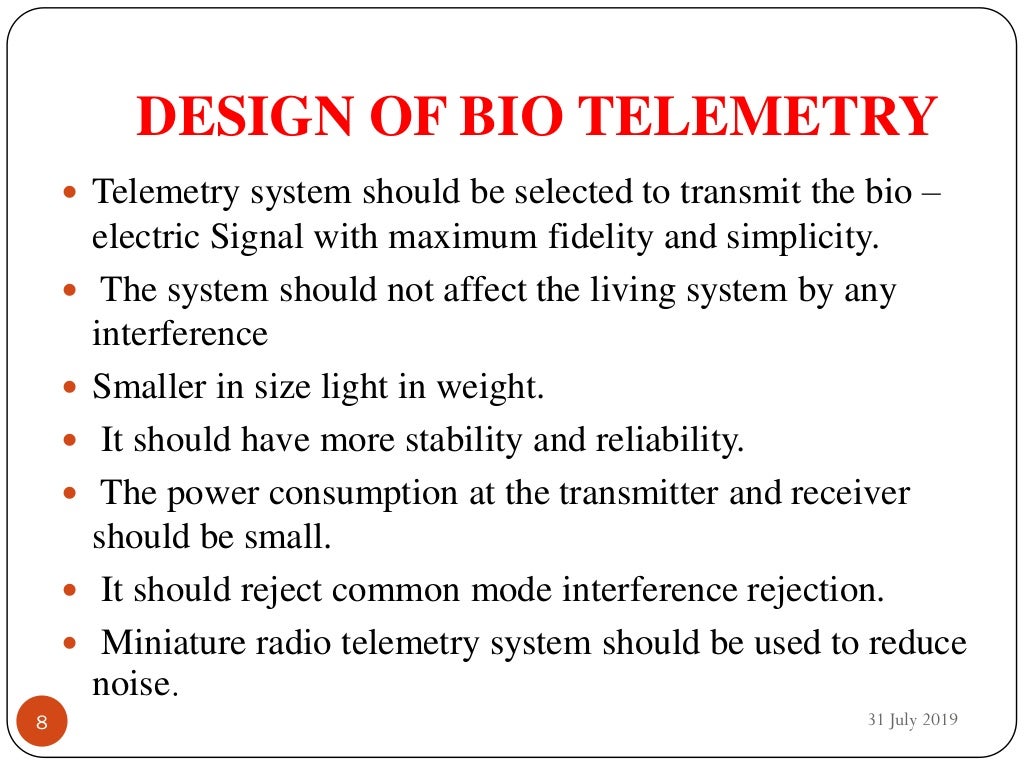 DESIGN OF BIO TELEMETRY

- Telemetry system should be selected to transmit the bio – electric Signal with maximum fidelity and simplicity.
- The system should not affect the living system by any interference
- Smaller in size light in weight.
- It should have more stability and reliability.
- The power consumption at the transmitter and receiver should be small.
- It should reject common mode interference rejection.
- Miniature radio telemetry system should be used to reduce noise.

8

31 July 2019